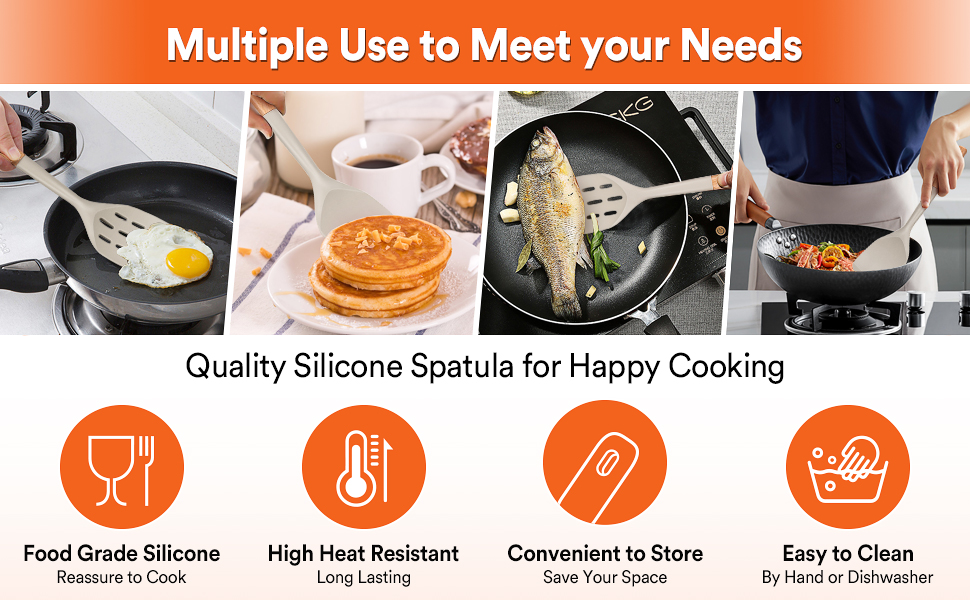 Multiple Use to Meet your Needs

Quality Silicone Spatula for Happy Cooking

Food Grade Silicone
Reassure to Cook

High Heat Resistant
Long Lasting

Convenient to Store
Save Your Space

Easy to Clean
By Hand or Dishwasher